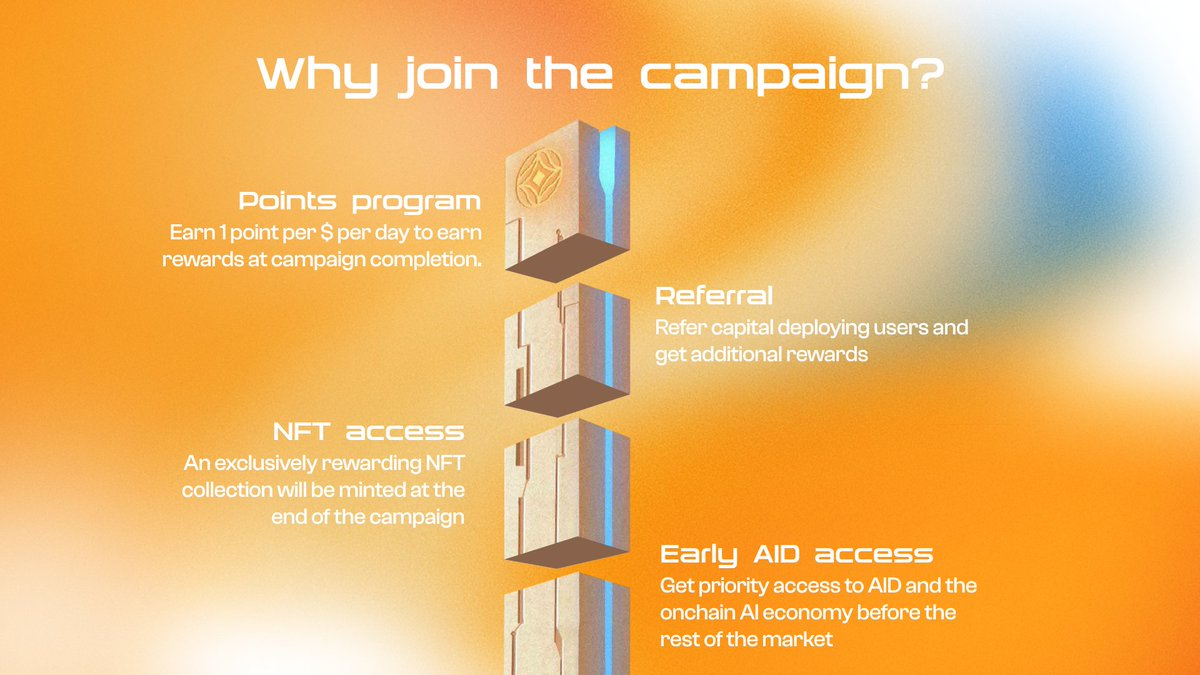 Why join the campaign?

Points program
Earn 1 point per $ per day to earn rewards at campaign completion.

Referral
Refer capital deploying users and get additional rewards

NFT access
An exclusively rewarding NFT collection will be minted at the end of the campaign

Early AID access
Get priority access to AID and the onchain AI economy before the rest of the market